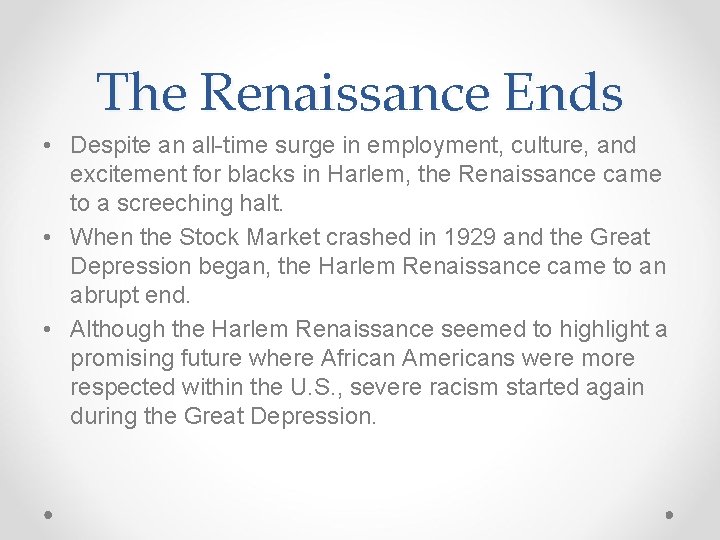 The Renaissance Ends

• Despite an all-time surge in employment, culture, and excitement for blacks in Harlem, the Renaissance came to a screeching halt.
• When the Stock Market crashed in 1929 and the Great Depression began, the Harlem Renaissance came to an abrupt end.
• Although the Harlem Renaissance seemed to highlight a promising future where African Americans were more respected within the U.S., severe racism started again during the Great Depression.